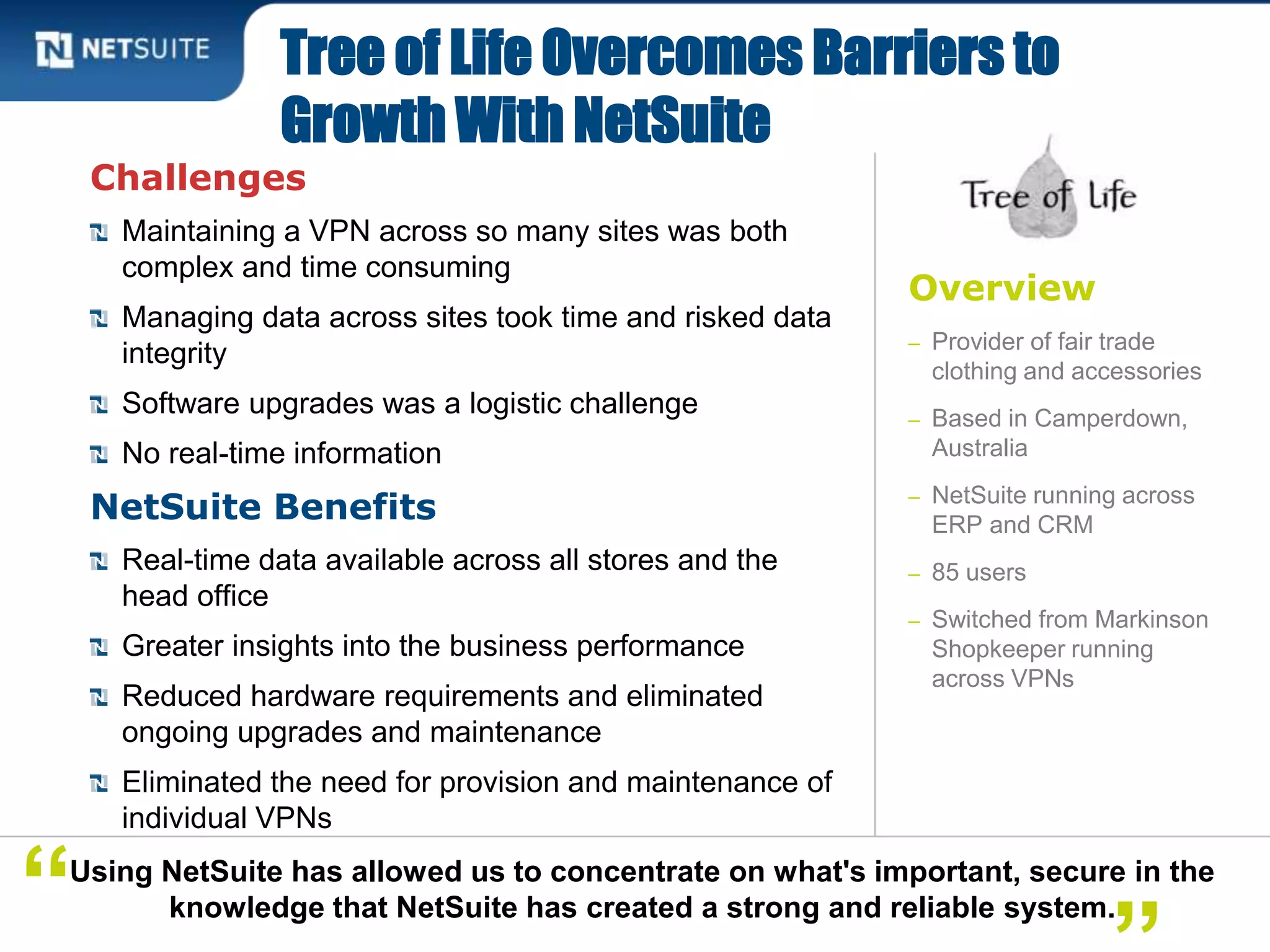 NETSUITE

Tree of Life Overcomes Barriers to Growth With NetSuite

Challenges

Maintaining a VPN across so many sites was both complex and time consuming

Managing data across sites took time and risked data integrity

Software upgrades was a logistic challenge

No real-time information

NetSuite Benefits

Real-time data available across all stores and the head office

Greater insights into the business performance

Reduced hardware requirements and eliminated ongoing upgrades and maintenance

Eliminated the need for provision and maintenance of individual VPNs

Tree of Life

Overview

– Provider of fair trade clothing and accessories

– Based in Camperdown, Australia

– NetSuite running across ERP and CRM

– 85 users

– Switched from Markinson Shopkeeper running across VPNs

“Using NetSuite has allowed us to concentrate on what's important, secure in the knowledge that NetSuite has created a strong and reliable system.”